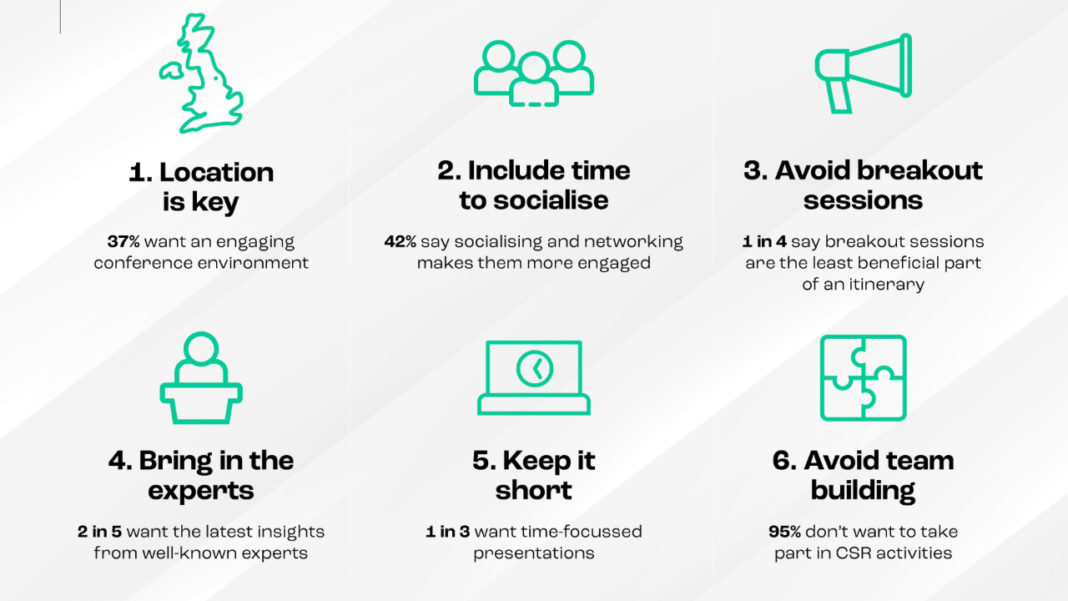 1. Location is key

37% want an engaging conference environment

2. Include time to socialise

42% say socialising and networking makes them more engaged

3. Avoid breakout sessions

1 in 4 say breakout sessions are the least beneficial part of an itinerary

4. Bring in the experts

2 in 5 want the latest insights from well-known experts

5. Keep it short

1 in 3 want time-focussed presentations

6. Avoid team building

95% don't want to take part in CSR activities